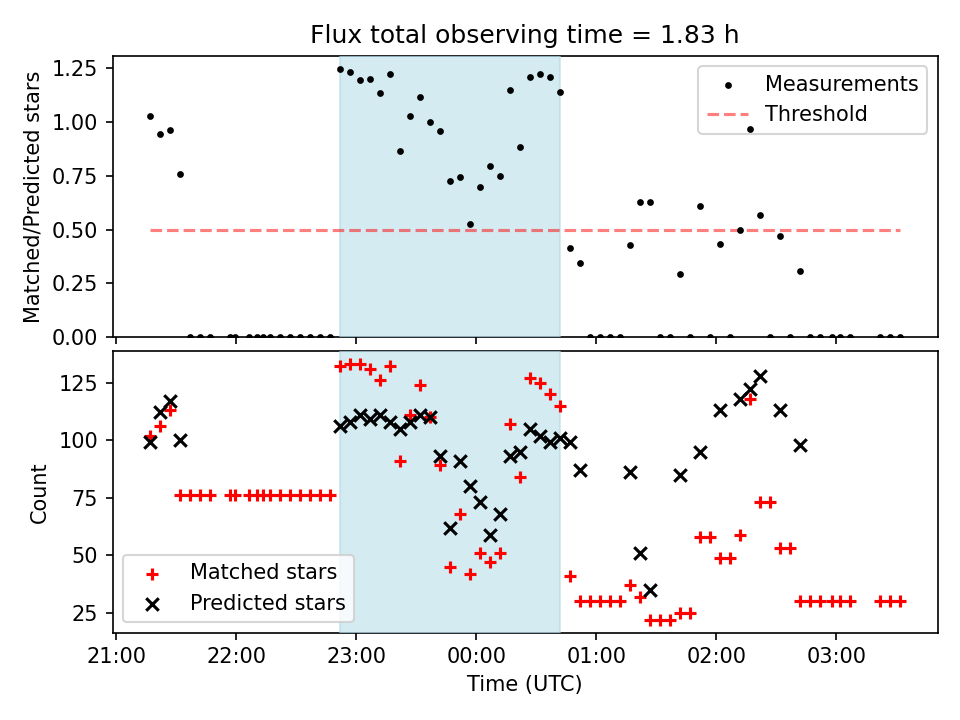 Flux total observing time = 1.83 h

Matched/Predicted stars

1.25
1.00
0.75
0.50
0.25
0.00

Measurements
Threshold

Count

125
100
75
50
25

Matched stars
Predicted stars

21:00 22:00 23:00 00:00 01:00 02:00 03:00

Time (UTC)